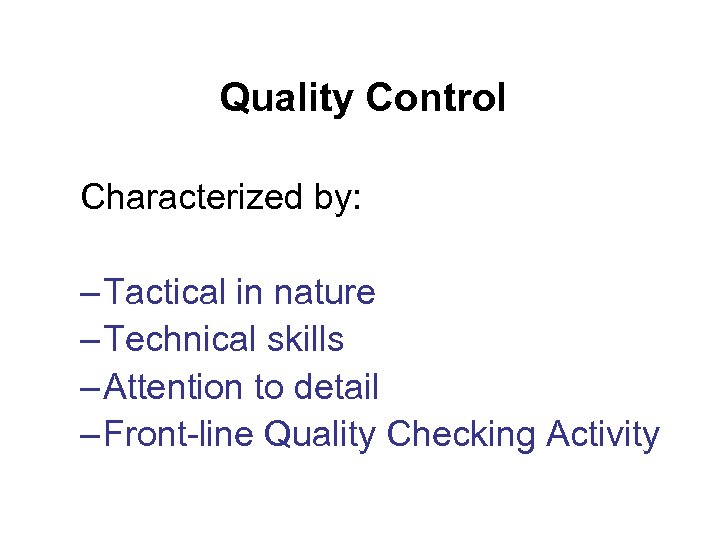 Quality Control

Characterized by:

–Tactical in nature
–Technical skills
–Attention to detail
–Front-line Quality Checking Activity